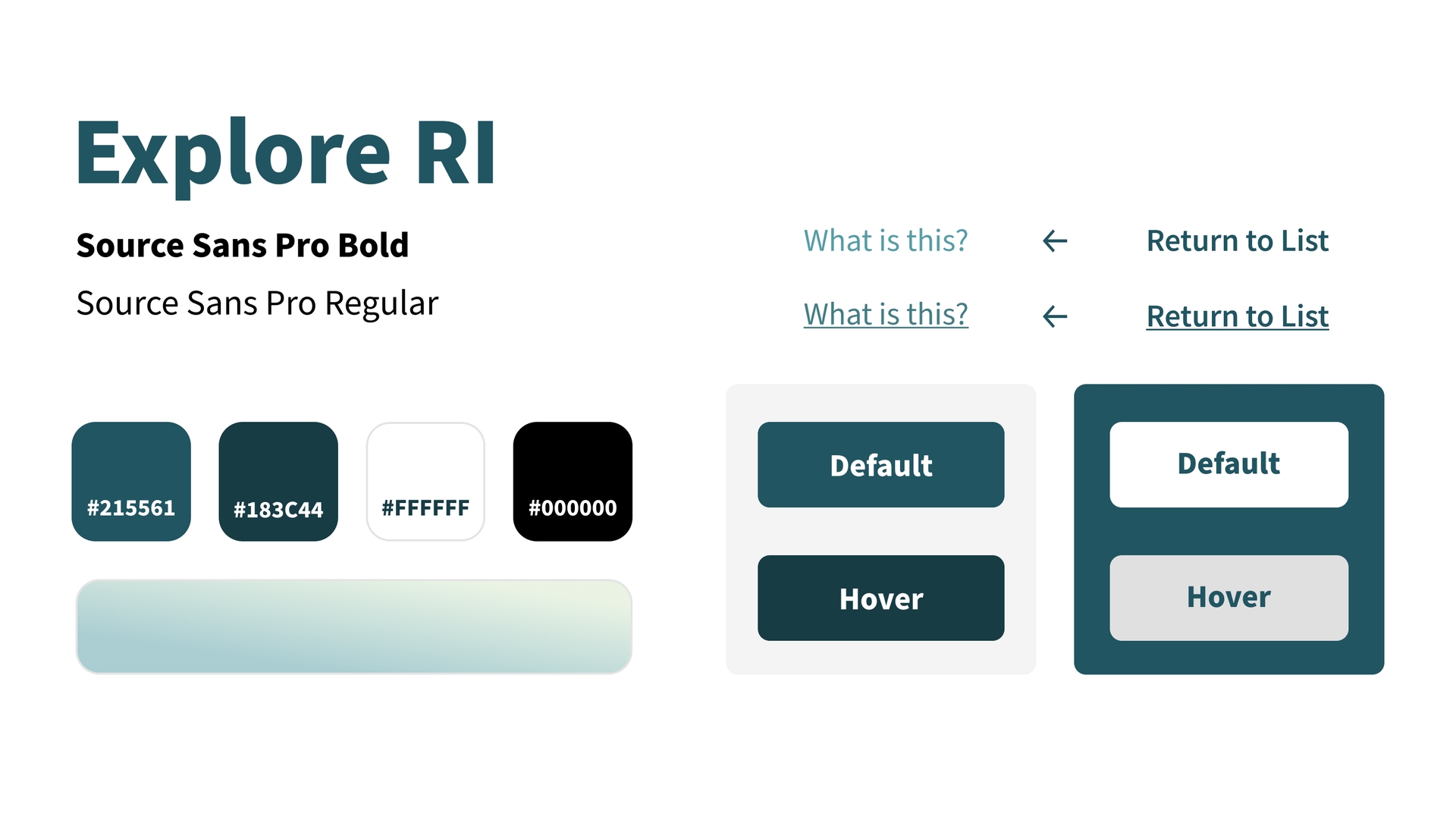 Explore RI

Source Sans Pro Bold

Source Sans Pro Regular

What is this? ← Return to List

What is this? ← Return to List

#215561

#183C44

#FFFFFF

#000000

Default

Hover

Default

Hover